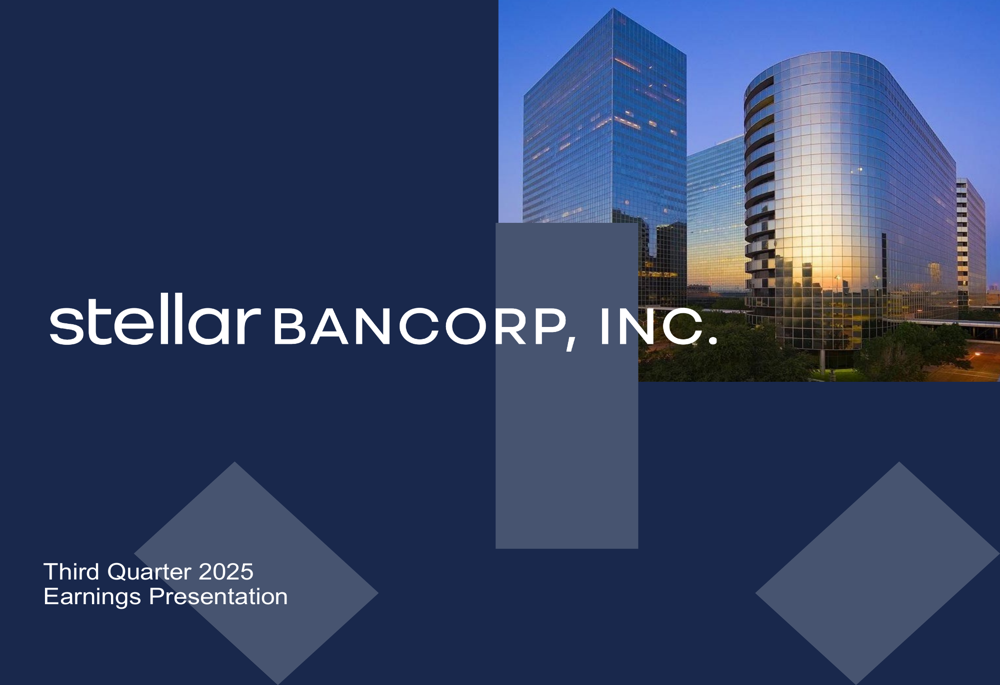 stellar BANCORP, INC.

Third Quarter 2025
Earnings Presentation